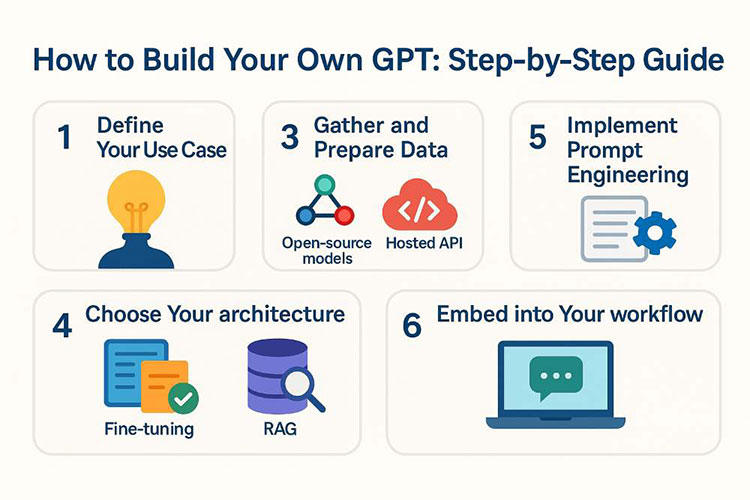 How to Build Your Own GPT: Step-by-Step Guide

1 Define Your Use Case

3 Gather and Prepare Data

Open-source models

Hosted API

5 Implement Prompt Engineering

4 Choose Your architecture

Fine-tuning

RAG

6 Embed into Your workflow